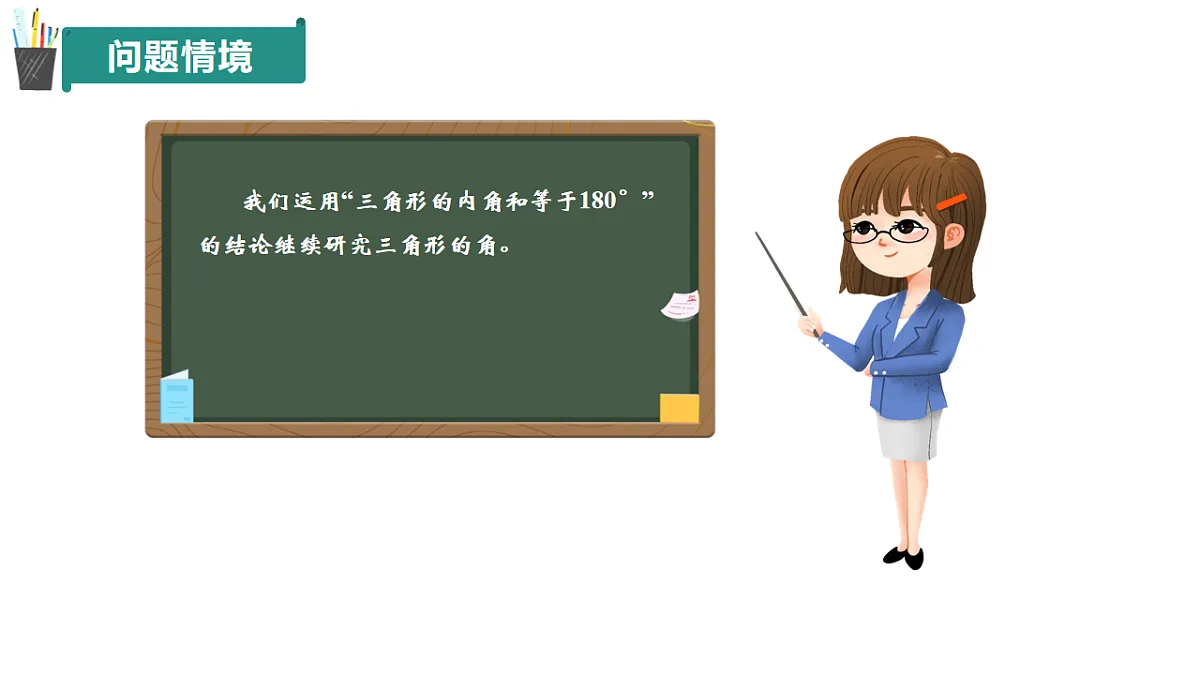 问题情境

我们运用“三角形的内角和等于180°”的结论继续研究三角形的角。